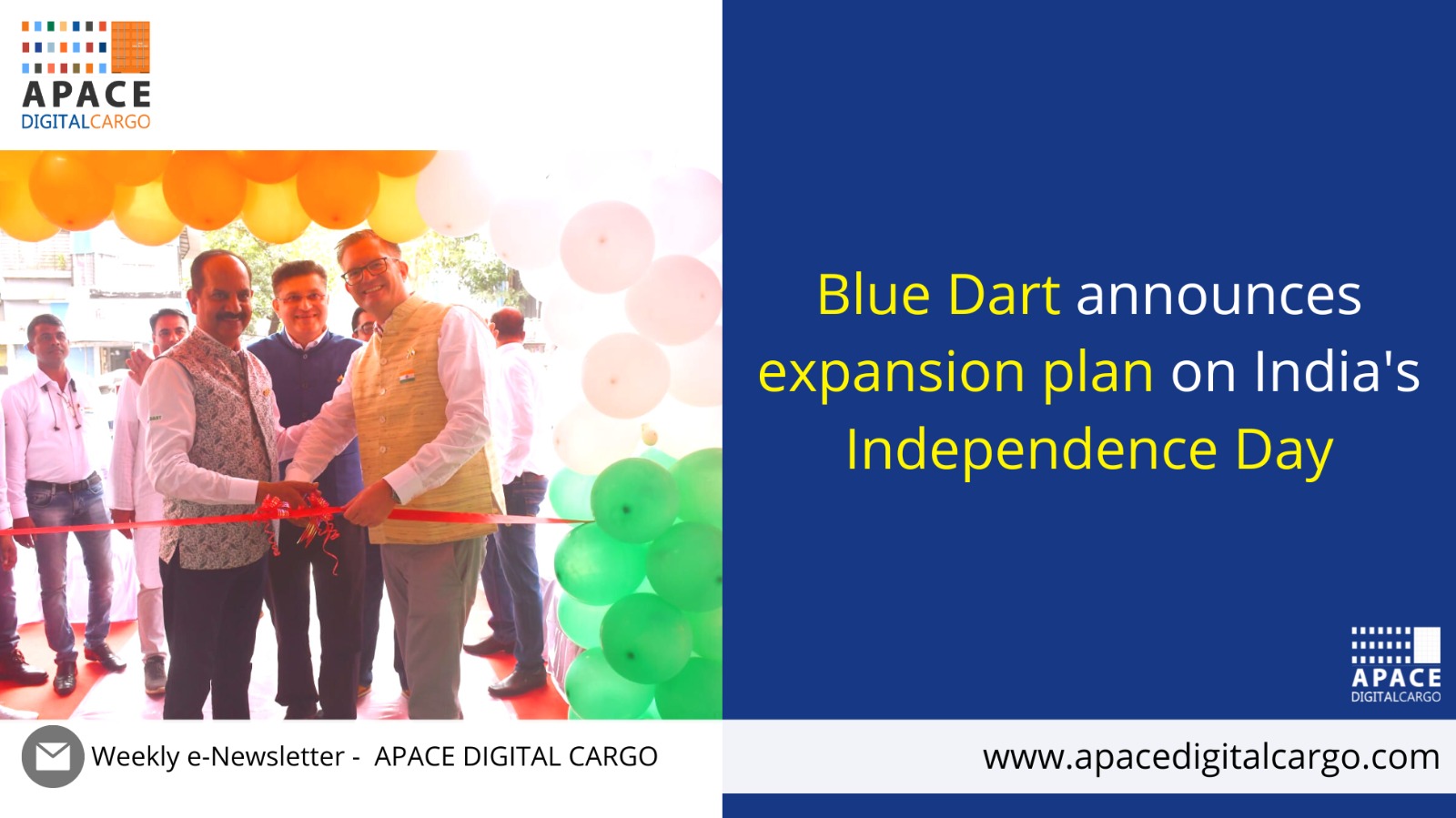 APACE
DIGITALCARGO

Blue Dart announces expansion plan on India's Independence Day

APACE
DIGITALCARGO

Weekly e-Newsletter - APACE DIGITAL CARGO

www.apacedigitalcargo.com